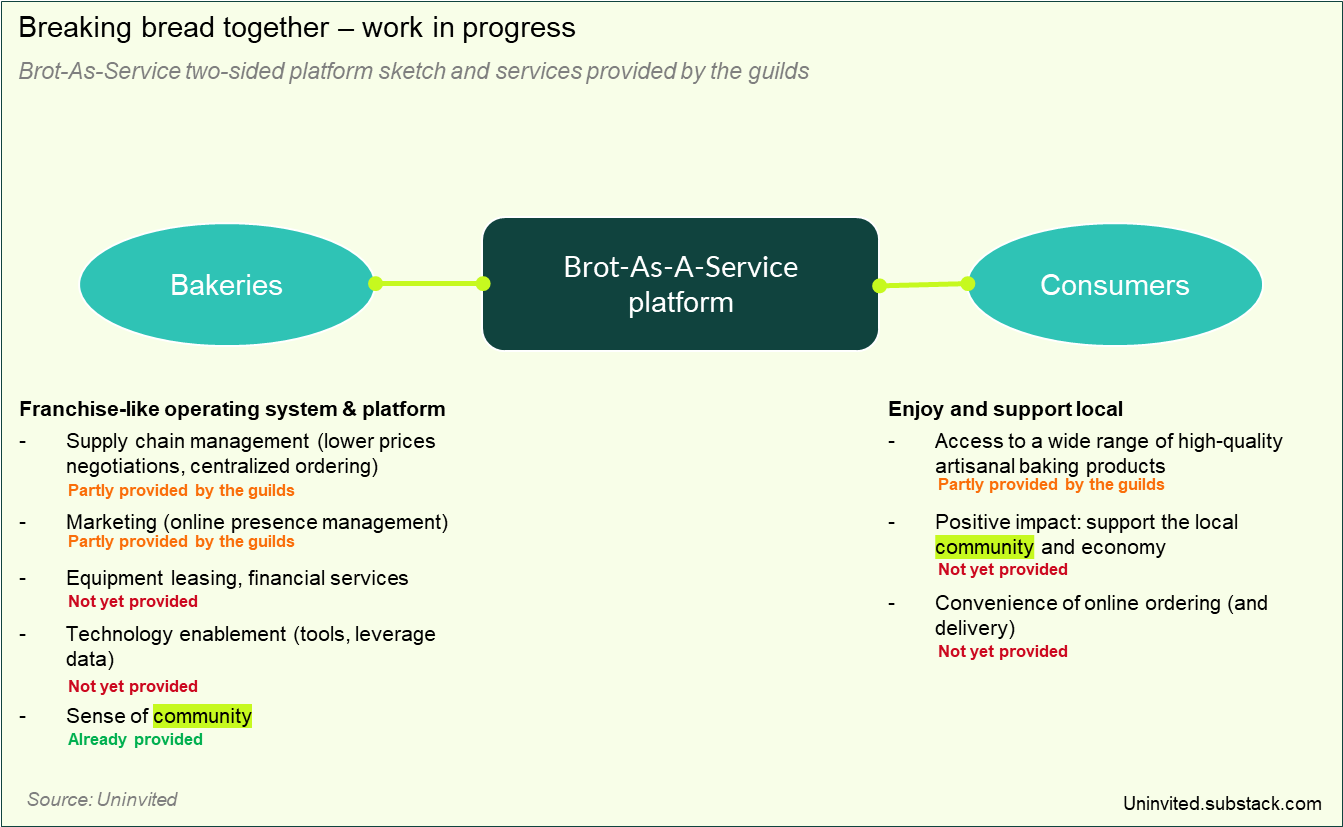 Breaking bread together – work in progress

Brot-As-Service two-sided platform sketch and services provided by the guilds

Bakeries

Brot-As-A-Service platform

Consumers

Franchise-like operating system & platform
- Supply chain management (lower prices negotiations, centralized ordering)
Partly provided by the guilds
- Marketing (online presence management)
Partly provided by the guilds
- Equipment leasing, financial services
Not yet provided
- Technology enablement (tools, leverage data)
Not yet provided
- Sense of community
Already provided

Enjoy and support local
- Access to a wide range of high-quality artisanal baking products
Partly provided by the guilds
- Positive impact: support the local community and economy
Not yet provided
- Convenience of online ordering (and delivery)
Not yet provided

Source: Uninvited

Uninvited.substack.com